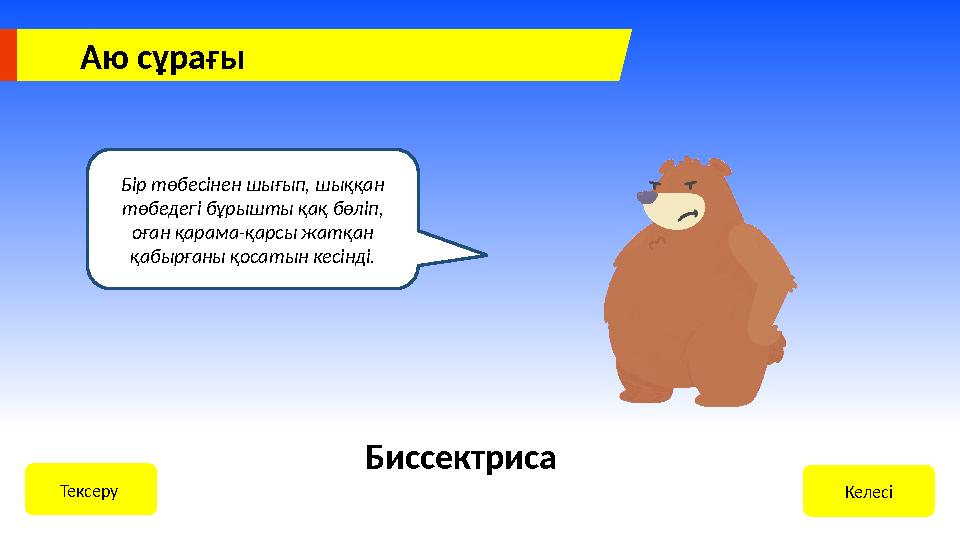 Аю сұрағы

Бір төбесінен шығып, шыққан төбедегі бұрышты қақ бөліп, оған қарама-қарсы жатқан қабырғаны қосатын кесінді.

Биссектриса

Тексеру

Келесі